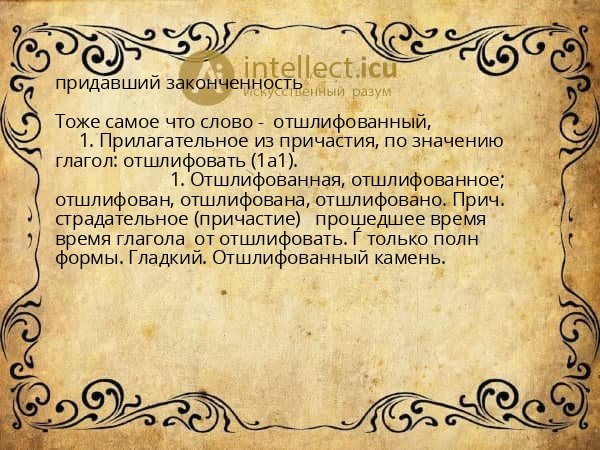 intellect.icu
Искусственный разум

придавший законченность

Тоже самое что слово - отшлифованный,
1. Прилагательное из причастия, по значению глагол: отшлифовать (1а1).
1. Отшлифованная, отшлифованное; отшлифован, отшлифована, отшлифовано. Прич. страдательное (причастие) прошедшее время время глагола от отшлифовать. Ѓ только полн формы. Гладкий. Отшлифованный камень.